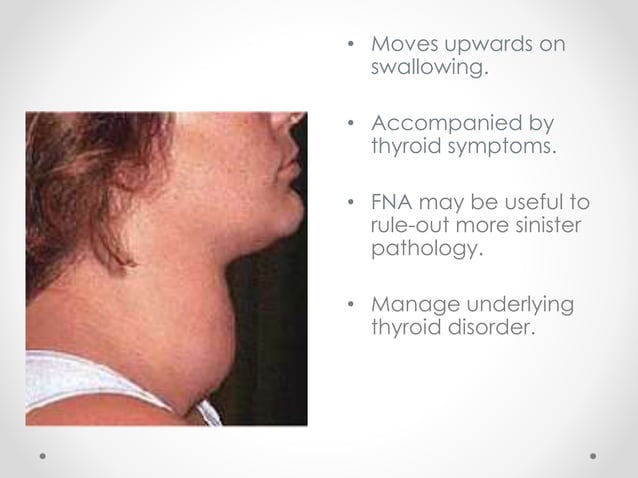 • Moves upwards on swallowing.

• Accompanied by thyroid symptoms.

• FNA may be useful to rule-out more sinister pathology.

• Manage underlying thyroid disorder.